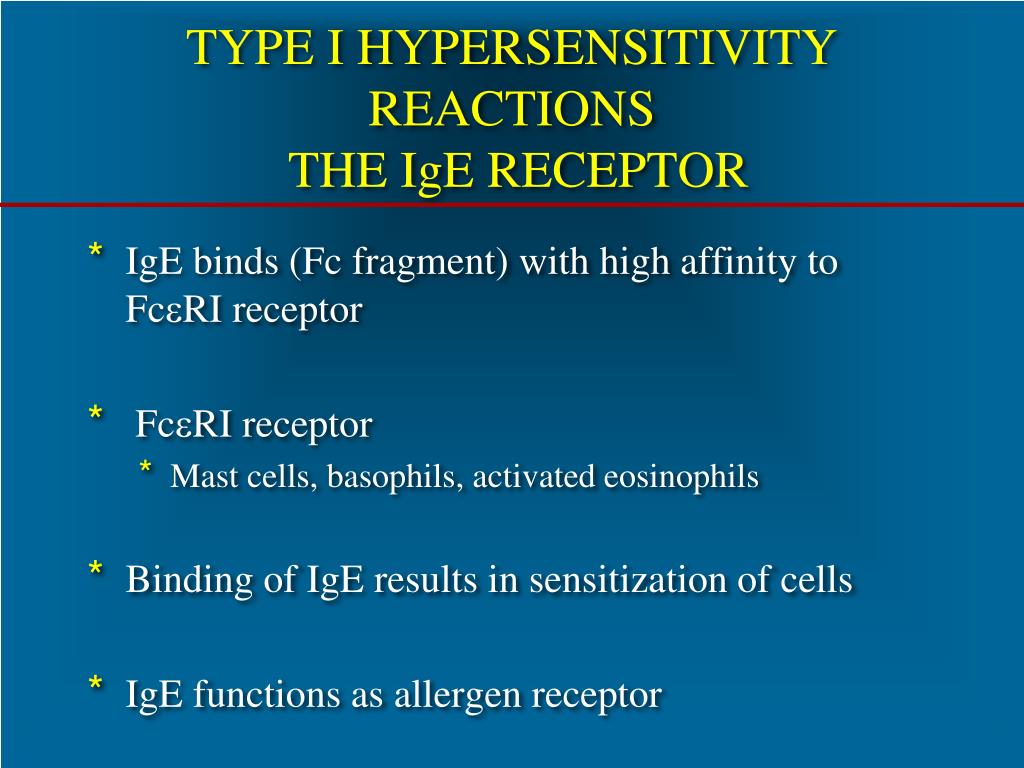 TYPE I HYPERSENSITIVITY REACTIONS
THE IgE RECEPTOR

* IgE binds (Fc fragment) with high affinity to FcεRI receptor

* FcεRI receptor
  * Mast cells, basophils, activated eosinophils

* Binding of IgE results in sensitization of cells

* IgE functions as allergen receptor